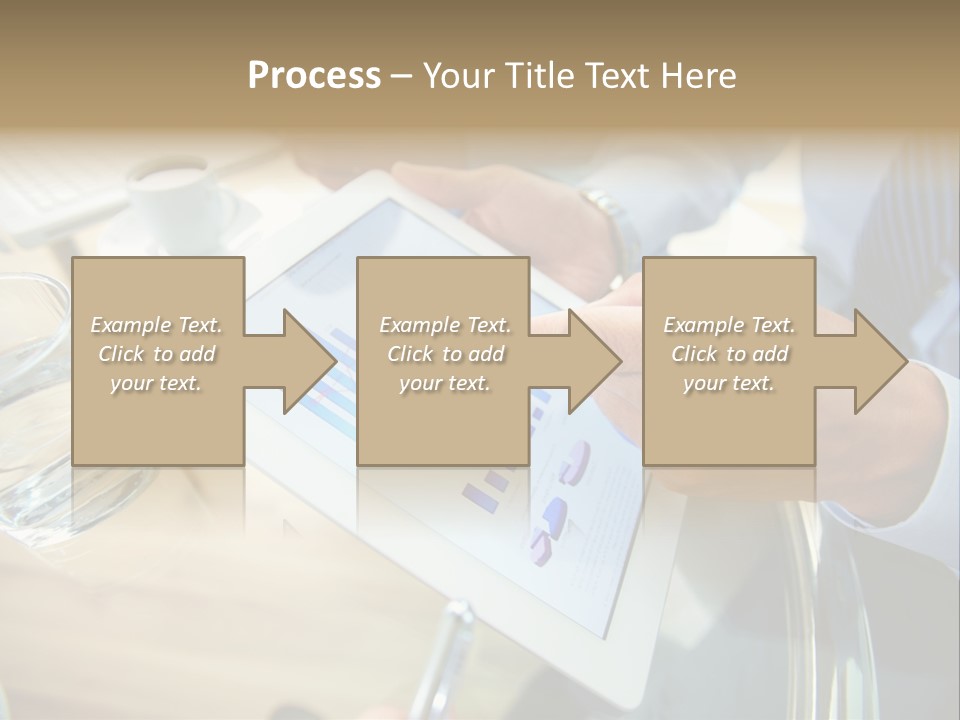 Process – Your Title Text Here

Example Text. Click to add your text.

Example Text. Click to add your text.

Example Text. Click to add your text.